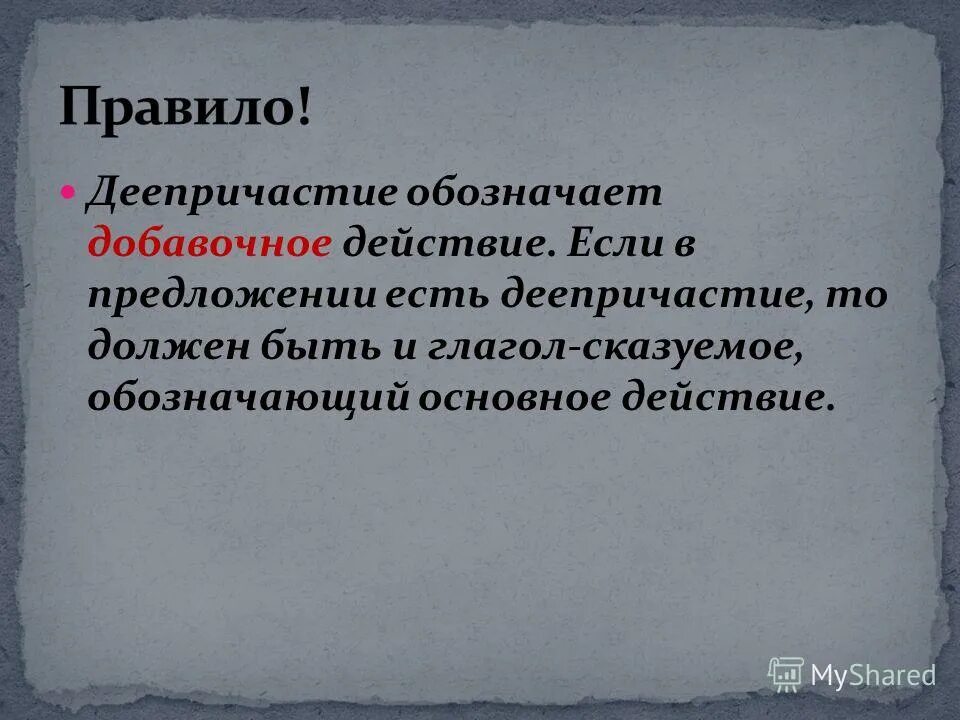 Правило!

Деепричастие обозначает добавочное действие. Если в предложении есть деепричастие, то должен быть и глагол-сказуемое, обозначающий основное действие.

MyShared